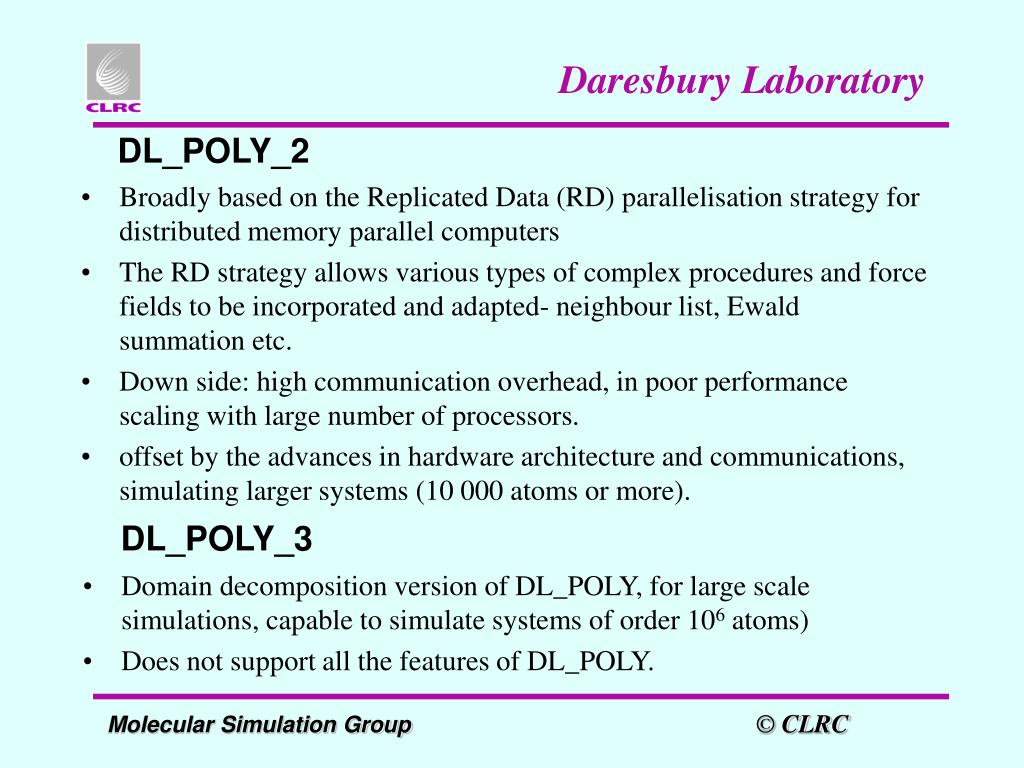 CLRC

Daresbury Laboratory

DL_POLY_2

• Broadly based on the Replicated Data (RD) parallelisation strategy for distributed memory parallel computers
• The RD strategy allows various types of complex procedures and force fields to be incorporated and adapted- neighbour list, Ewald summation etc.
• Down side: high communication overhead, in poor performance scaling with large number of processors.
• offset by the advances in hardware architecture and communications, simulating larger systems (10 000 atoms or more).

DL_POLY_3

• Domain decomposition version of DL_POLY, for large scale simulations, capable to simulate systems of order $10^6$ atoms)
• Does not support all the features of DL_POLY.

Molecular Simulation Group

© CLRC